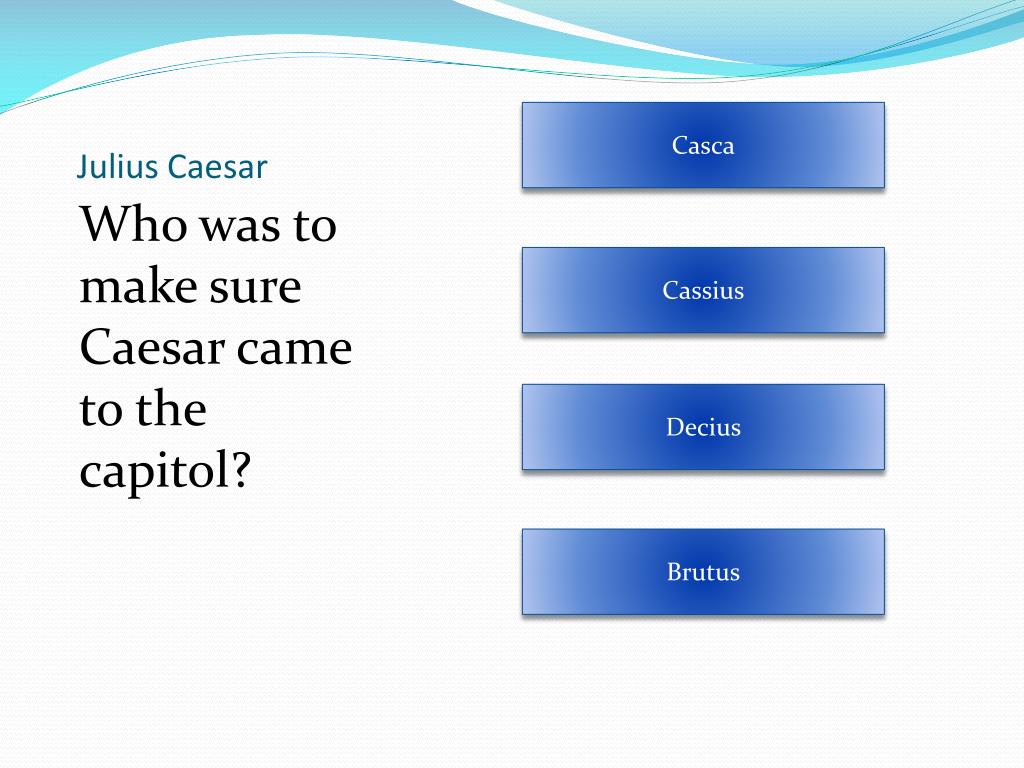 Julius Caesar

Who was to make sure Caesar came to the capitol?

Casca

Cassius

Decius

Brutus